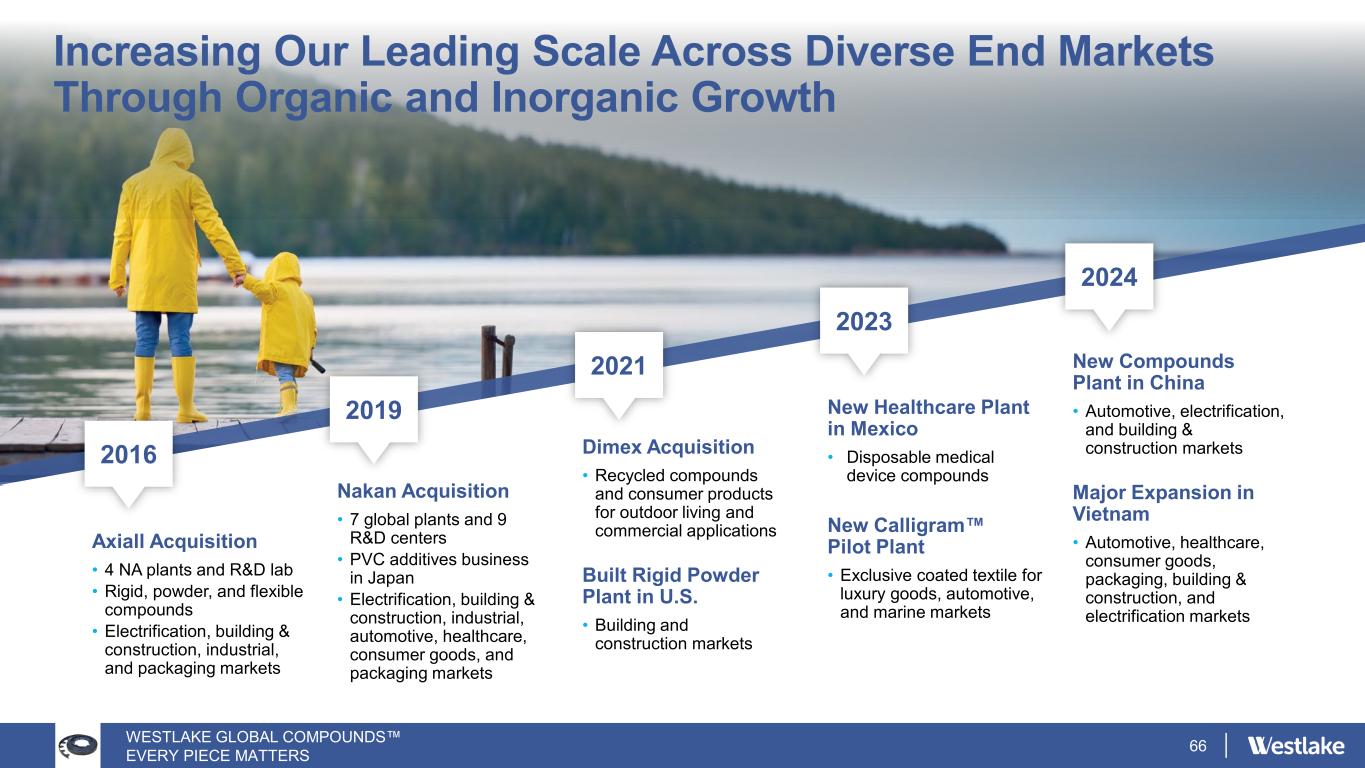 Increasing Our Leading Scale Across Diverse End Markets Through Organic and Inorganic Growth

2016

Axiall Acquisition

• 4 NA plants and R&D lab
• Rigid, powder, and flexible compounds
• Electrification, building & construction, industrial, and packaging markets

2019

Nakan Acquisition

• 7 global plants and 9 R&D centers
• PVC additives business in Japan
• Electrification, building & construction, industrial, automotive, healthcare, consumer goods, and packaging markets

2021

Dimex Acquisition

• Recycled compounds and consumer products for outdoor living and commercial applications

Built Rigid Powder Plant in U.S.

• Building and construction markets

2023

New Healthcare Plant in Mexico

• Disposable medical device compounds

New Calligram™ Pilot Plant

• Exclusive coated textile for luxury goods, automotive, and marine markets

2024

New Compounds Plant in China

• Automotive, electrification, and building & construction markets

Major Expansion in Vietnam

• Automotive, healthcare, consumer goods, packaging, building & construction, and electrification markets

WESTLAKE GLOBAL COMPOUNDS™
EVERY PIECE MATTERS

66

Westlake